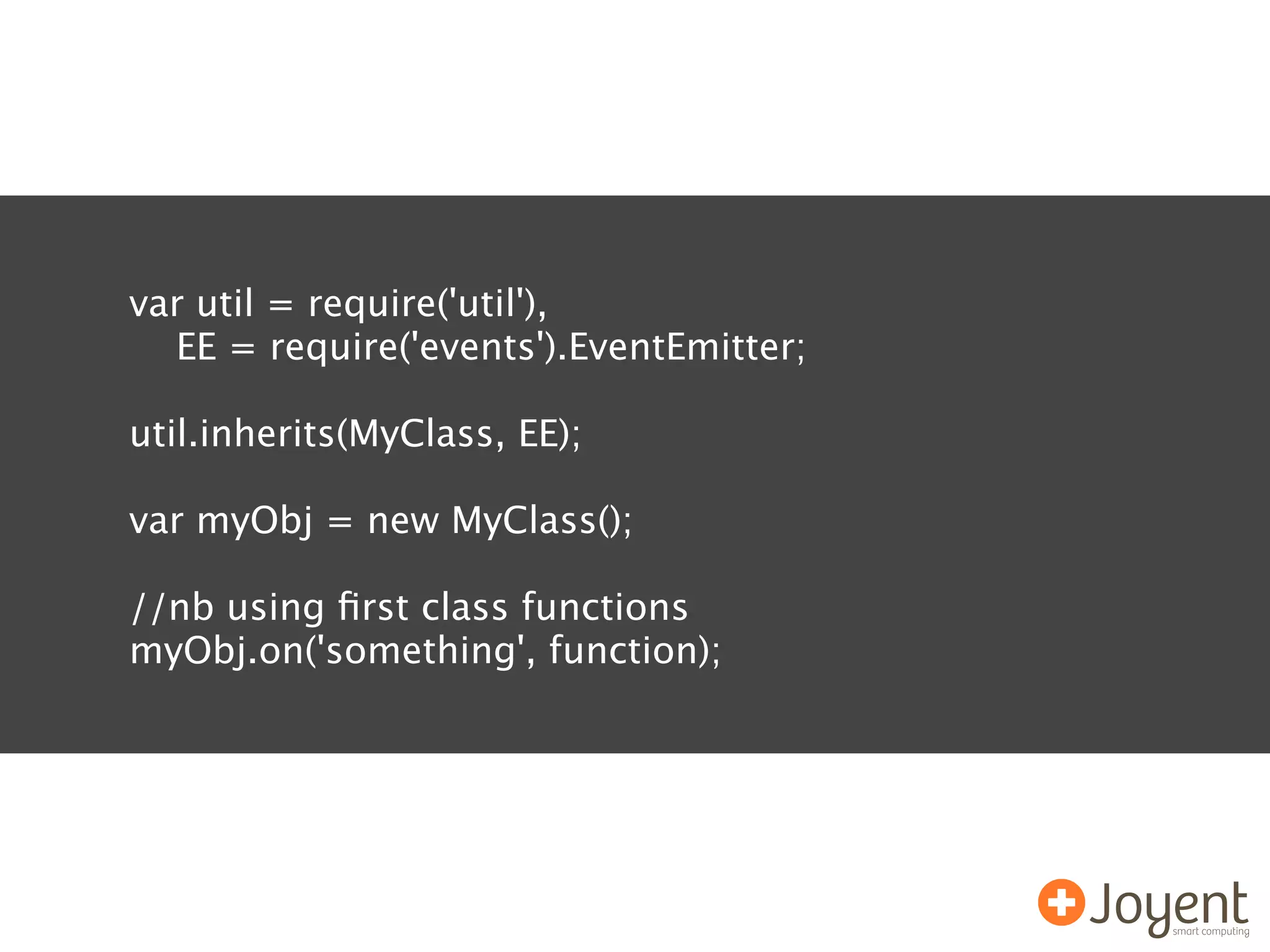 var util = require('util'),
    EE = require('events').EventEmitter;

util.inherits(MyClass, EE);

var myObj = new MyClass();

//nb using first class functions
myObj.on('something', function);

Joyent
smart computing